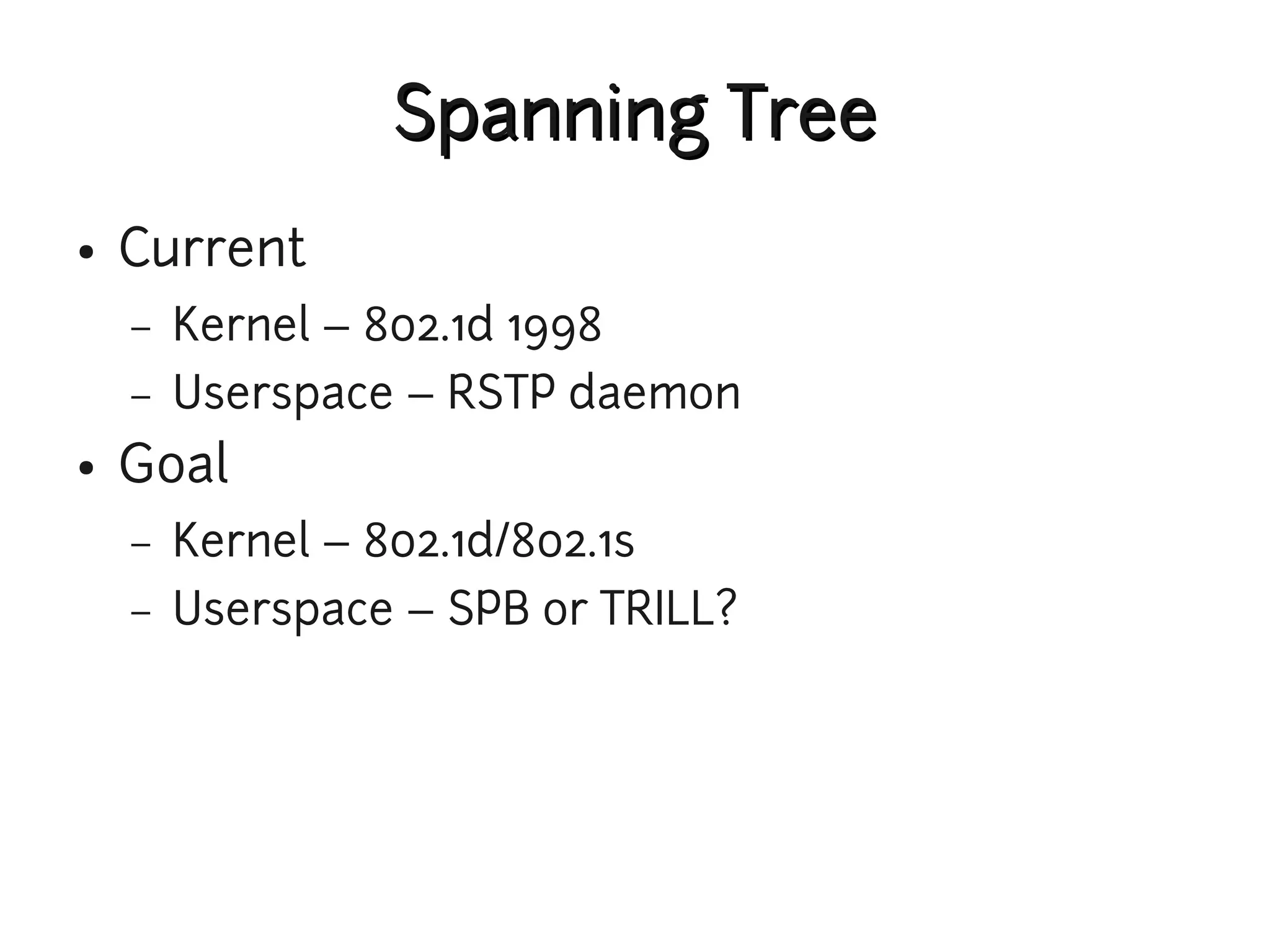 Spanning Tree

• Current
– Kernel – 802.1d 1998
– Userspace – RSTP daemon
• Goal
– Kernel – 802.1d/802.1s
– Userspace – SPB or TRILL?